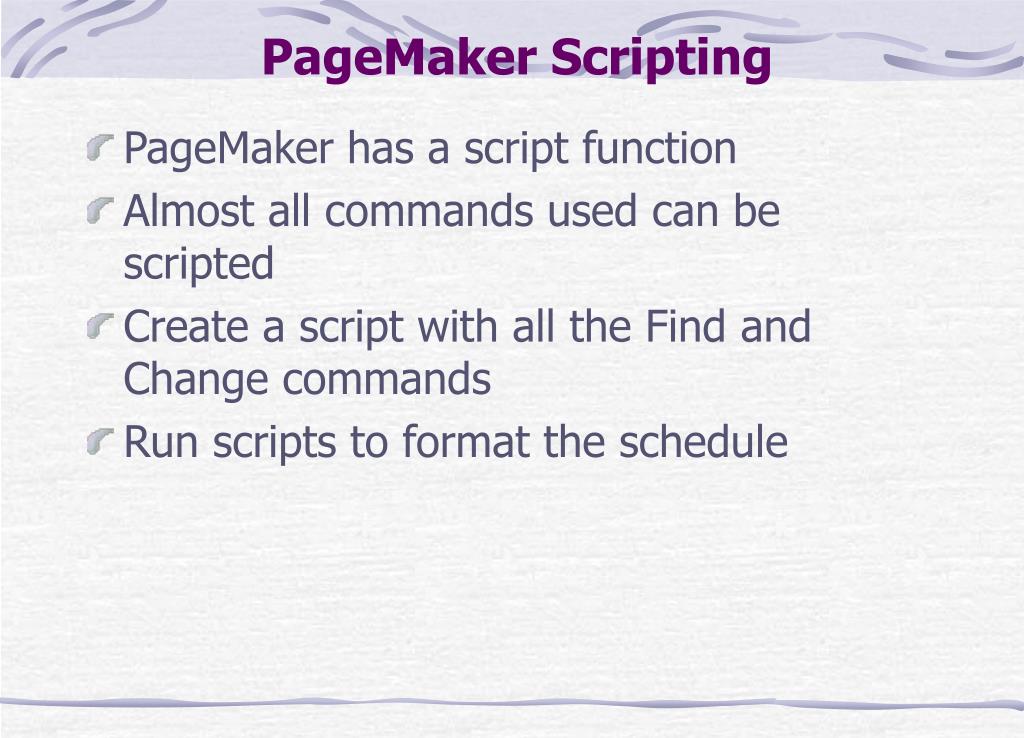 PageMaker Scripting

PageMaker has a script function

Almost all commands used can be scripted

Create a script with all the Find and Change commands

Run scripts to format the schedule